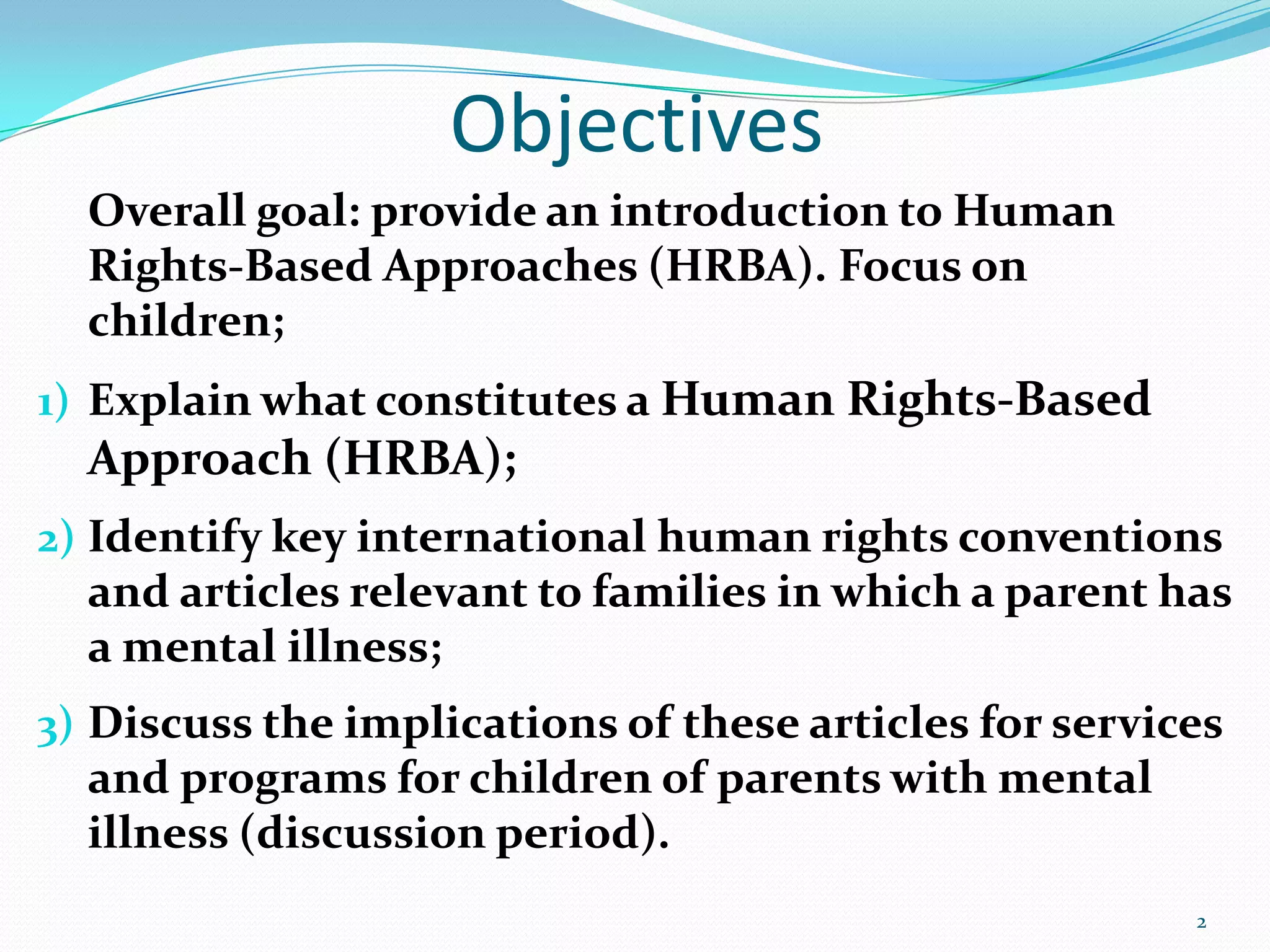 Objectives

Overall goal: provide an introduction to Human Rights-Based Approaches (HRBA). Focus on children;

1) Explain what constitutes a Human Rights-Based Approach (HRBA);

2) Identify key international human rights conventions and articles relevant to families in which a parent has a mental illness;

3) Discuss the implications of these articles for services and programs for children of parents with mental illness (discussion period).

2